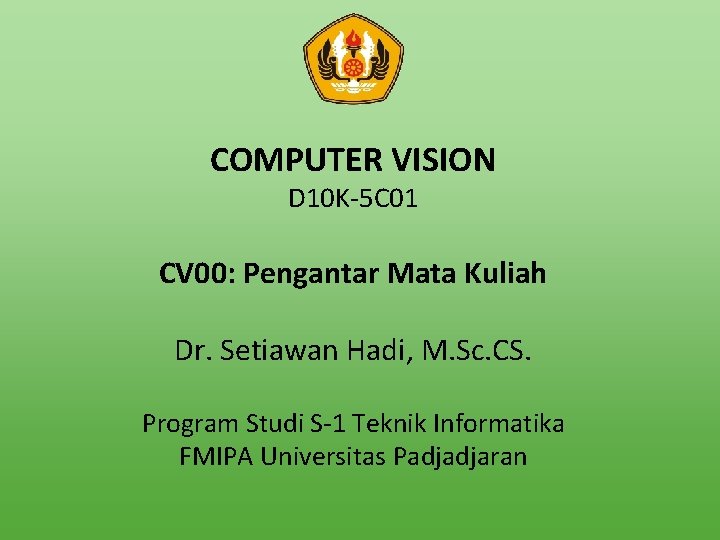 COMPUTER VISION
D10K-5C01

CV00: Pengantar Mata Kuliah

Dr. Setiawan Hadi, M.Sc.CS.

Program Studi S-1 Teknik Informatika
FMIPA Universitas Padjadjaran